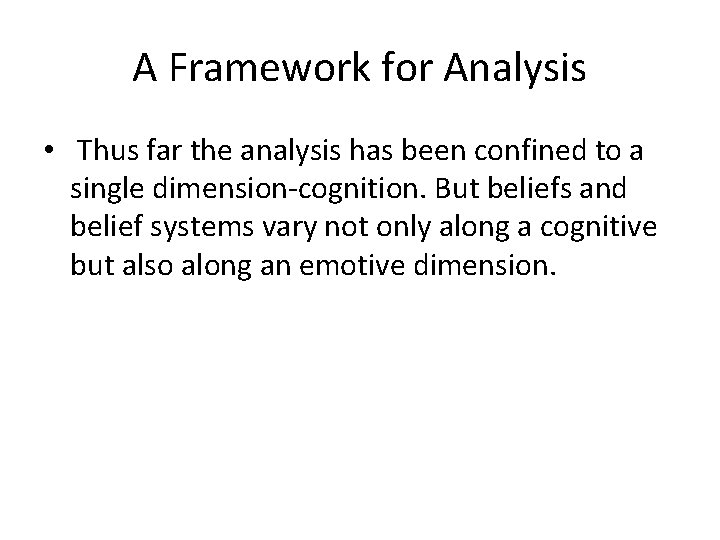 A Framework for Analysis

• Thus far the analysis has been confined to a single dimension-cognition. But beliefs and belief systems vary not only along a cognitive but also along an emotive dimension.